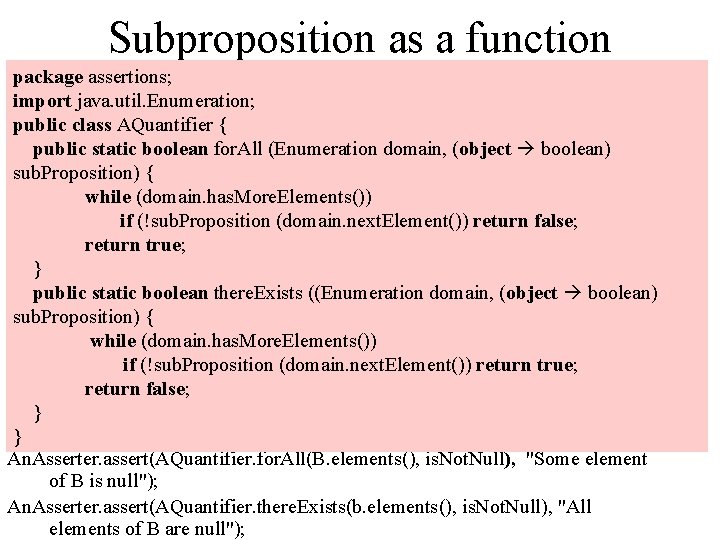 Subproposition as a function

package assertions;
import java.util.Enumeration;
public class AQuantifier {
public static boolean forAll (Enumeration domain, (object → boolean) subProposition) {
while (domain.hasMoreElements())
if (!subProposition (domain.nextElement()) return false;
return true;
}
public static boolean thereExists ((Enumeration domain, (object → boolean) subProposition) {
while (domain.hasMoreElements())
if (!subProposition (domain.nextElement()) return true;
return false;
}
}

AnAsserter.assert(AQuantifier.forAll(B.elements(), isNotNull), "Some element of B is null");

AnAsserter.assert(AQuantifier.thereExists(b.elements(), isNotNull), "All elements of B are null");